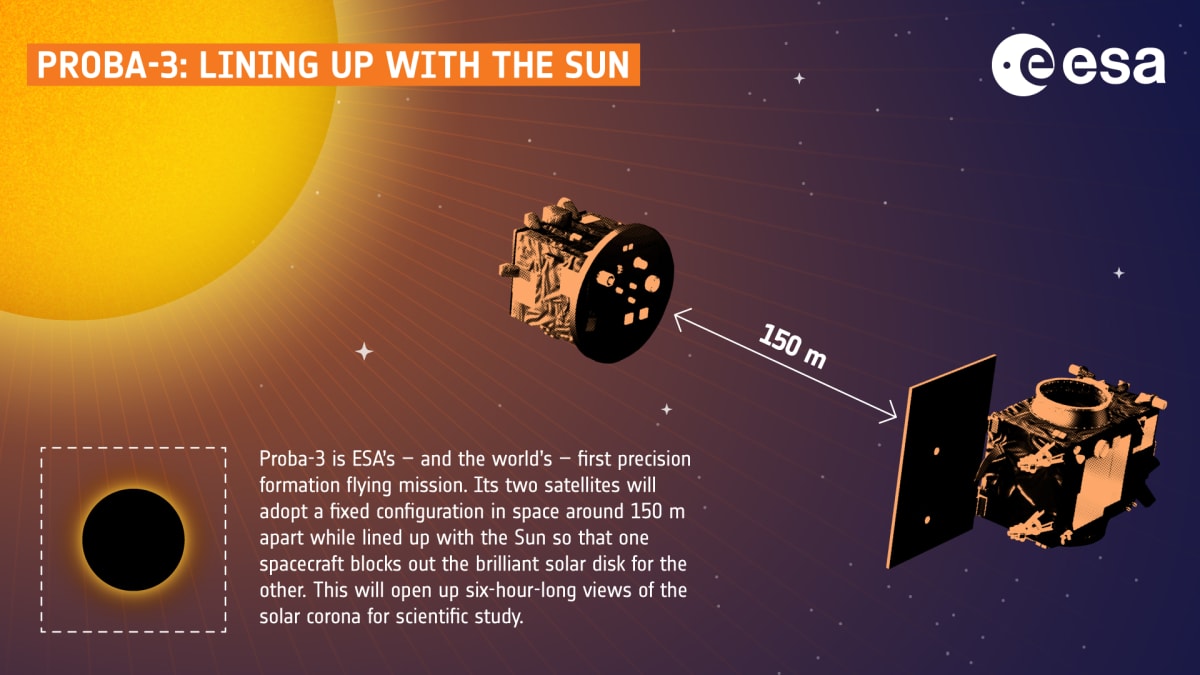 PROBA-3: LINING UP WITH THE SUN

esa

150 m

Proba-3 is ESA's – and the world's – first precision formation flying mission. Its two satellites will adopt a fixed configuration in space around 150 m apart while lined up with the Sun so that one spacecraft blocks out the brilliant solar disk for the other. This will open up six-hour-long views of the solar corona for scientific study.